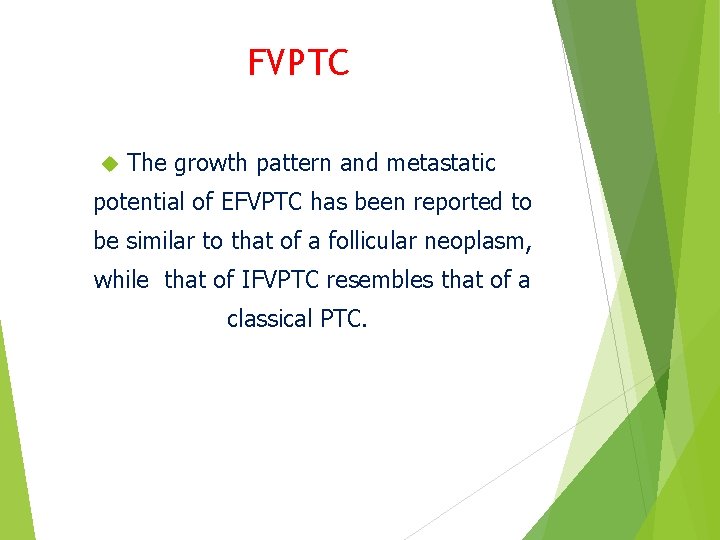 FVPTC

The growth pattern and metastatic potential of EFVPTC has been reported to be similar to that of a follicular neoplasm, while that of IFVPTC resembles that of a classical PTC.